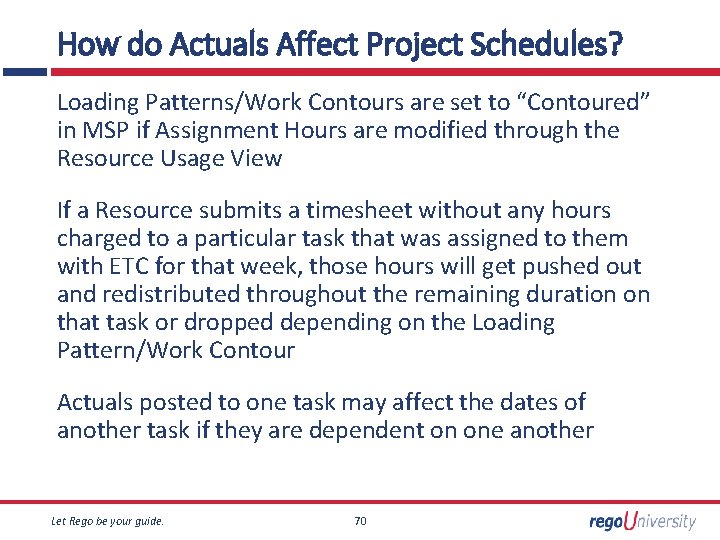 How do Actuals Affect Project Schedules?

Loading Patterns/Work Contours are set to “Contoured” in MSP if Assignment Hours are modified through the Resource Usage View

If a Resource submits a timesheet without any hours charged to a particular task that was assigned to them with ETC for that week, those hours will get pushed out and redistributed throughout the remaining duration on that task or dropped depending on the Loading Pattern/Work Contour

Actuals posted to one task may affect the dates of another task if they are dependent on one another

Let Rego be your guide.

70

regoUniversity